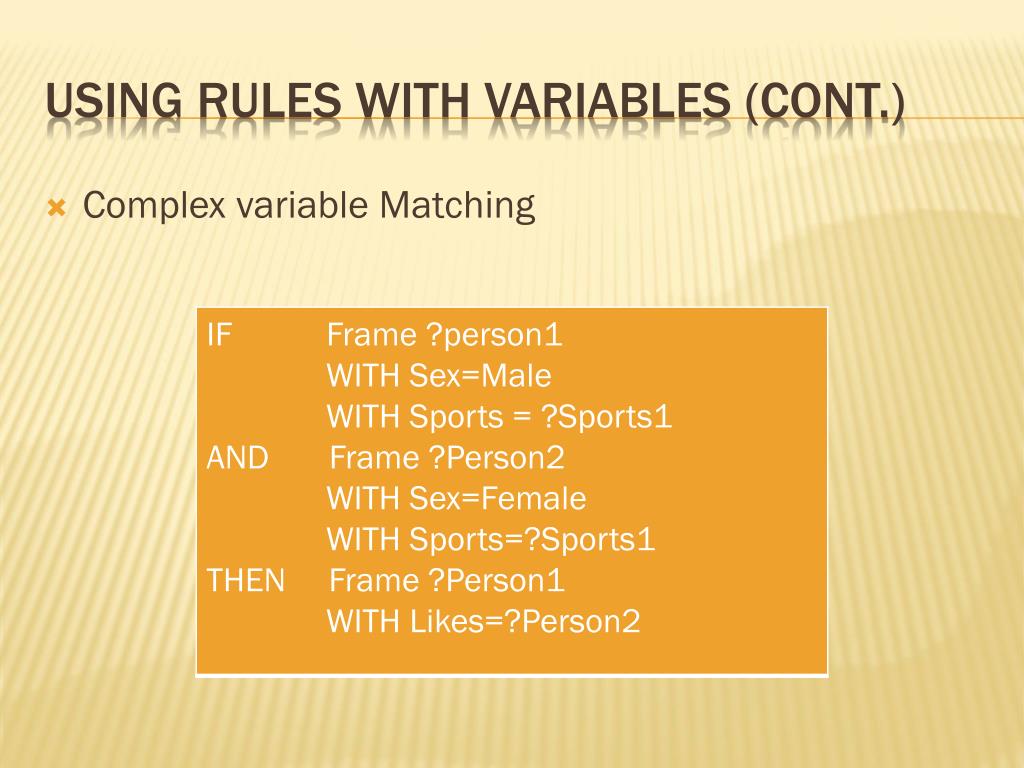 USING RULES WITH VARIABLES (CONT.)

Complex variable Matching

IF Frame ?person1
WITH Sex=Male
WITH Sports = ?Sports1
AND Frame ?Person2
WITH Sex=Female
WITH Sports=?Sports1
THEN Frame ?Person1
WITH Likes=?Person2